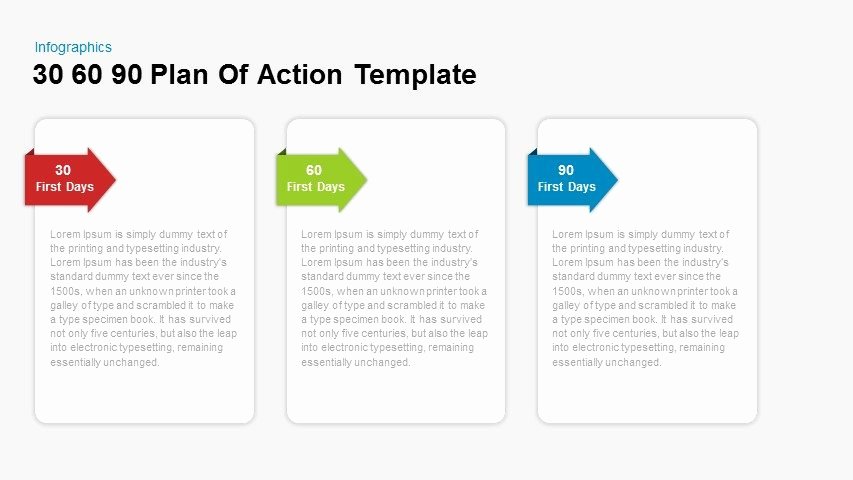 Infographics

30 60 90 Plan Of Action Template

30
First Days

Lorem Ipsum is simply dummy text of the printing and typesetting industry. Lorem Ipsum has been the industry's standard dummy text ever since the 1500s, when an unknown printer took a galley of type and scrambled it to make a type specimen book. It has survived not only five centuries, but also the leap into electronic typesetting, remaining essentially unchanged.

60
First Days

Lorem Ipsum is simply dummy text of the printing and typesetting industry. Lorem Ipsum has been the industry's standard dummy text ever since the 1500s, when an unknown printer took a galley of type and scrambled it to make a type specimen book. It has survived not only five centuries, but also the leap into electronic typesetting, remaining essentially unchanged.

90
First Days

Lorem Ipsum is simply dummy text of the printing and typesetting industry. Lorem Ipsum has been the industry's standard dummy text ever since the 1500s, when an unknown printer took a galley of type and scrambled it to make a type specimen book. It has survived not only five centuries, but also the leap into electronic typesetting, remaining essentially unchanged.